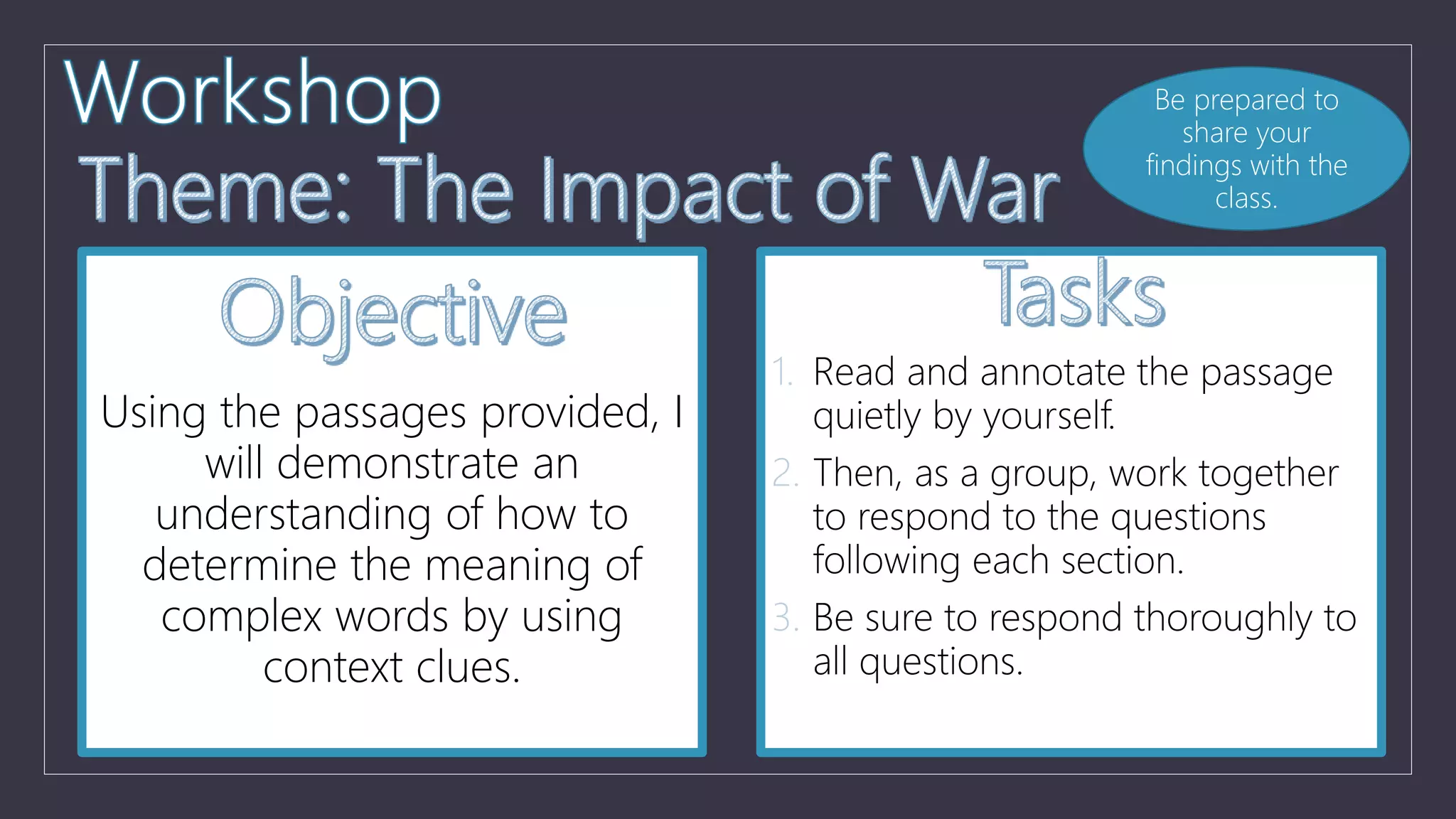 Workshop
Theme: The Impact of War

Be prepared to share your findings with the class.

Objective

Using the passages provided, I will demonstrate an understanding of how to determine the meaning of complex words by using context clues.

Tasks

1. Read and annotate the passage quietly by yourself.
2. Then, as a group, work together to respond to the questions following each section.
3. Be sure to respond thoroughly to all questions.